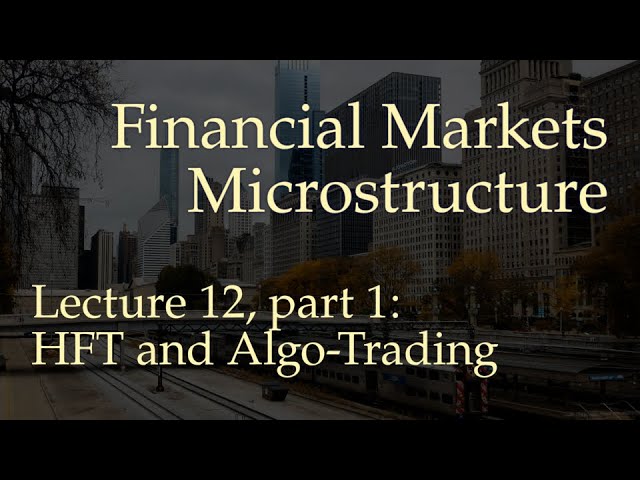 Financial Markets Microstructure

Lecture 12, part 1: HFT and Algo-Trading